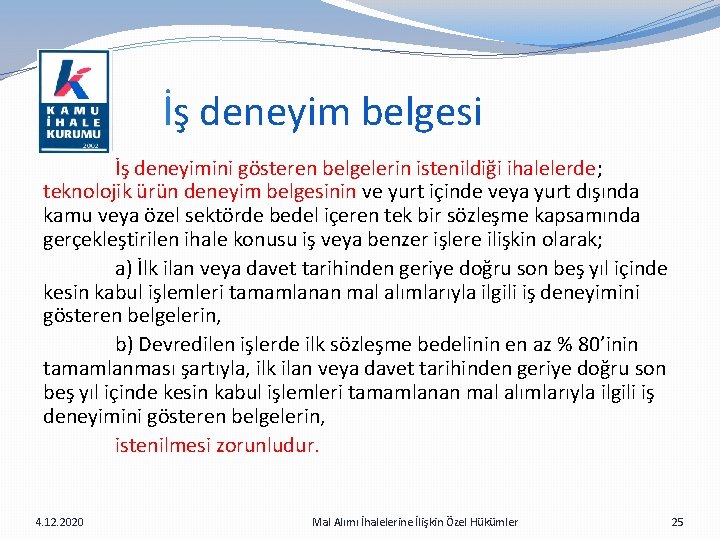 KAMU İHALE KURUMU
2002

İş deneyim belgesi

İş deneyimini gösteren belgelerin istenildiği ihalelerde; teknolojik ürün deneyim belgesinin ve yurt içinde veya yurt dışında kamu veya özel sektörde bedel içeren tek bir sözleşme kapsamında gerçekleştirilen ihale konusu iş veya benzer işlere ilişkin olarak;

a) İlk ilan veya davet tarihinden geriye doğru son beş yıl içinde kesin kabul işlemleri tamamlanan mal alımlarıyla ilgili iş deneyimini gösteren belgelerin,

b) Devredilen işlerde ilk sözleşme bedelinin en az % 80'inin tamamlanması şartıyla, ilk ilan veya davet tarihinden geriye doğru son beş yıl içinde kesin kabul işlemleri tamamlanan mal alımlarıyla ilgili iş deneyimini gösteren belgelerin,

istenilmesi zorunludur.

4.12.2020

Mal Alımı İhalelerine İlişkin Özel Hükümler

25